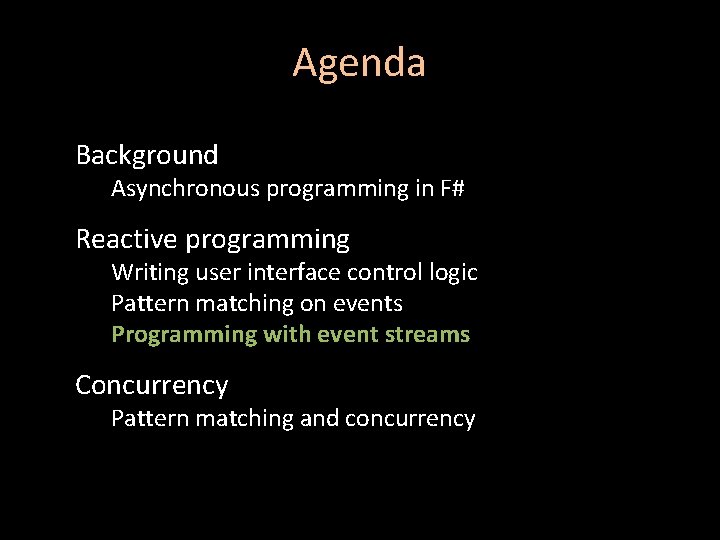 Agenda

Background
Asynchronous programming in F#

Reactive programming
Writing user interface control logic
Pattern matching on events
Programming with event streams

Concurrency
Pattern matching and concurrency